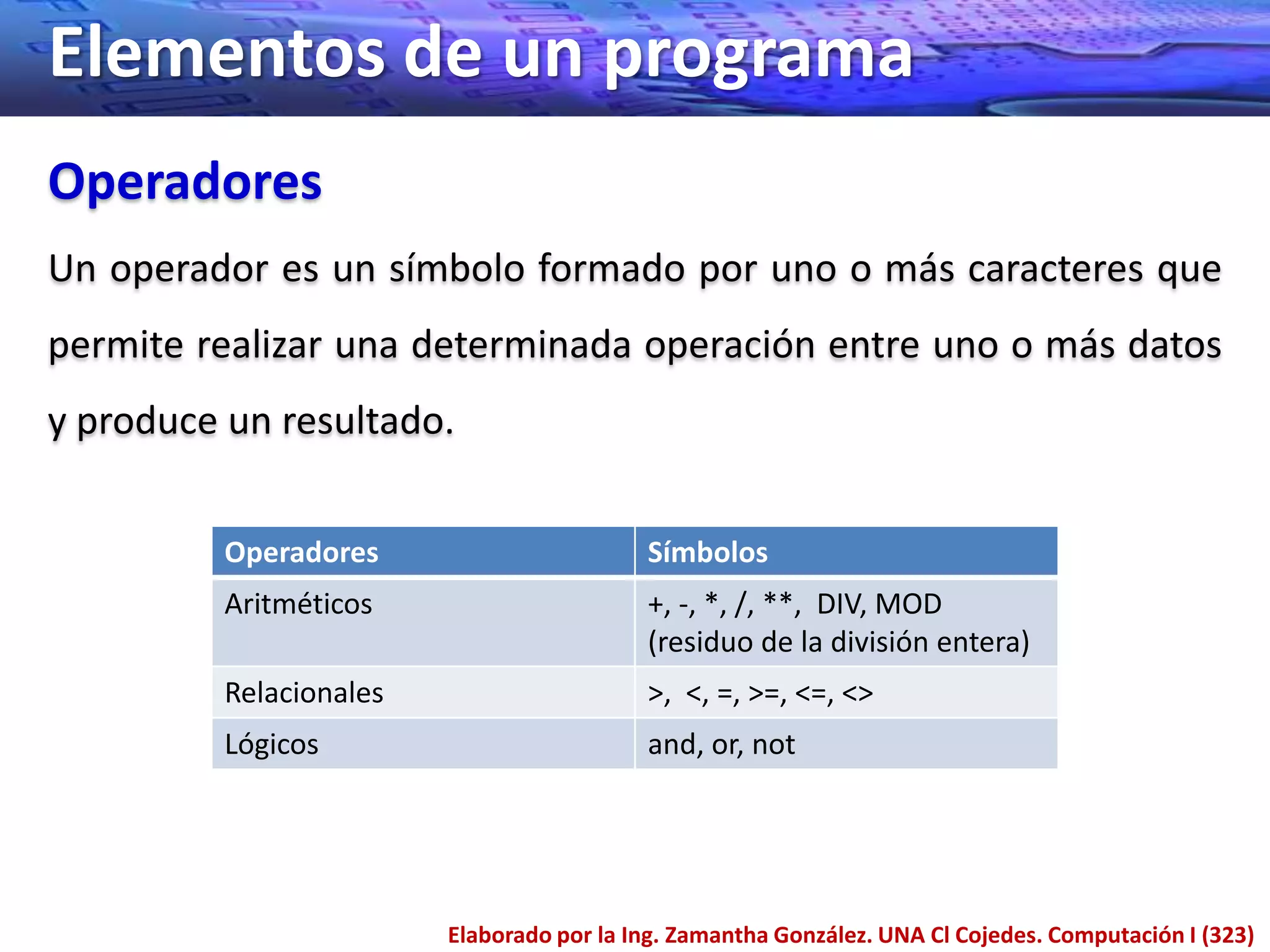 Elementos de un programa

Operadores

Un operador es un símbolo formado por uno o más caracteres que permite realizar una determinada operación entre uno o más datos y produce un resultado.

| Operadores | Símbolos |
|---|---|
| Aritméticos | +, -, *, /, **, DIV, MOD (residuo de la división entera) |
| Relacionales | >, <, =, >=, <=, <> |
| Lógicos | and, or, not |

Elaborado por la Ing. Zamantha González. UNA Cl Cojedes. Computación I (323)